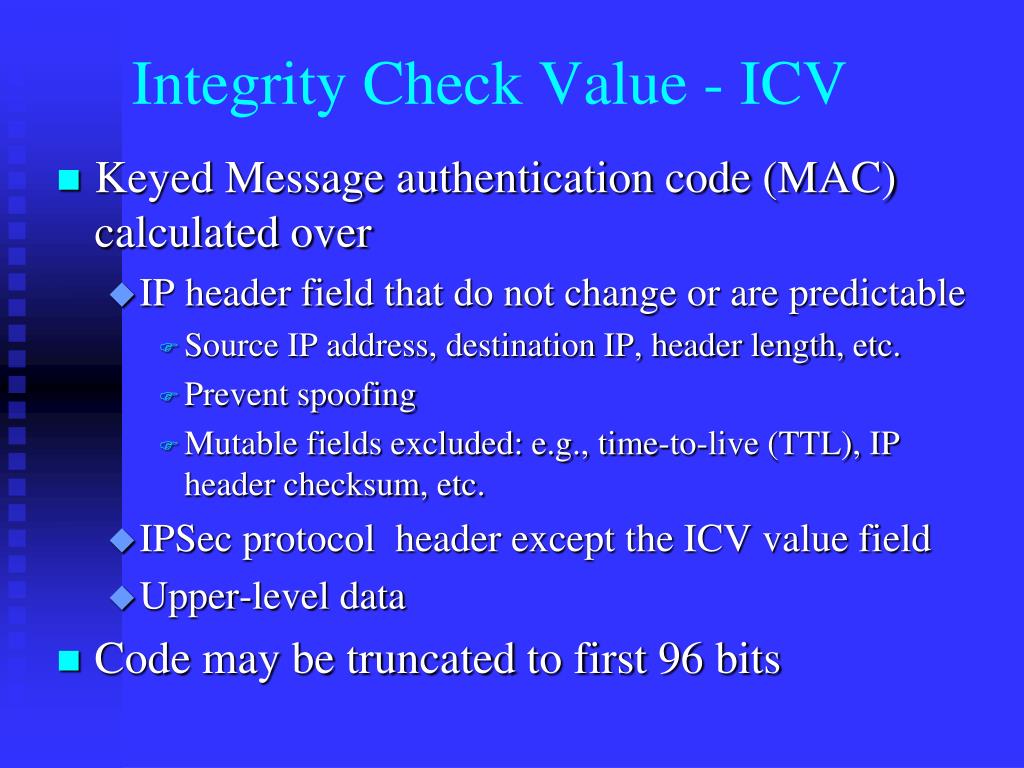 Integrity Check Value - ICV

Keyed Message authentication code (MAC) calculated over

IP header field that do not change or are predictable

Source IP address, destination IP, header length, etc.

Prevent spoofing

Mutable fields excluded: e.g., time-to-live (TTL), IP header checksum, etc.

IPSec protocol header except the ICV value field

Upper-level data

Code may be truncated to first 96 bits